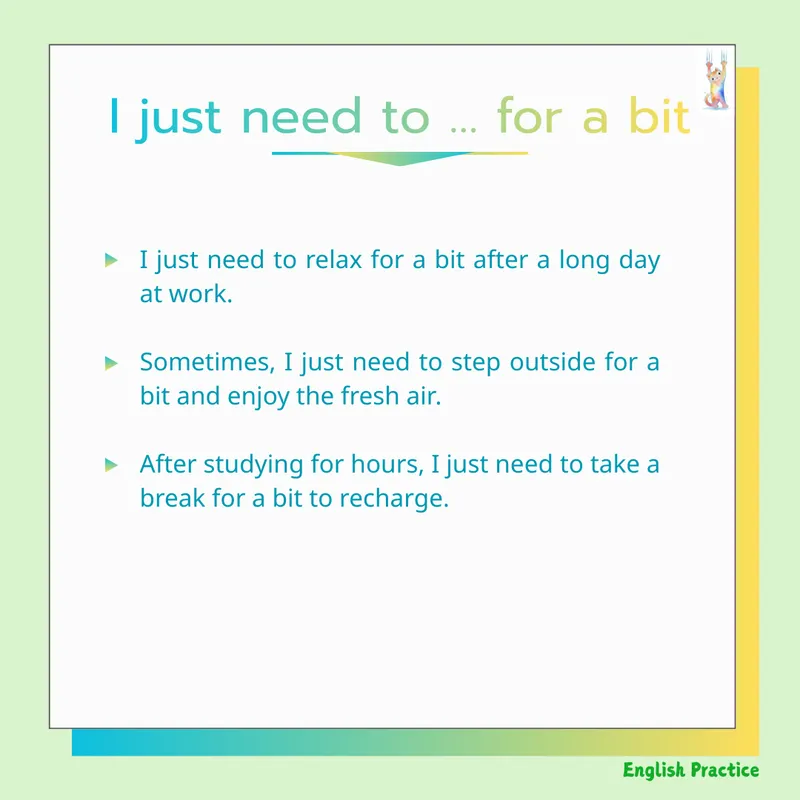 I just need to ... for a bit

I just need to relax for a bit after a long day at work.

Sometimes, I just need to step outside for a bit and enjoy the fresh air.

After studying for hours, I just need to take a break for a bit to recharge.

English Practice